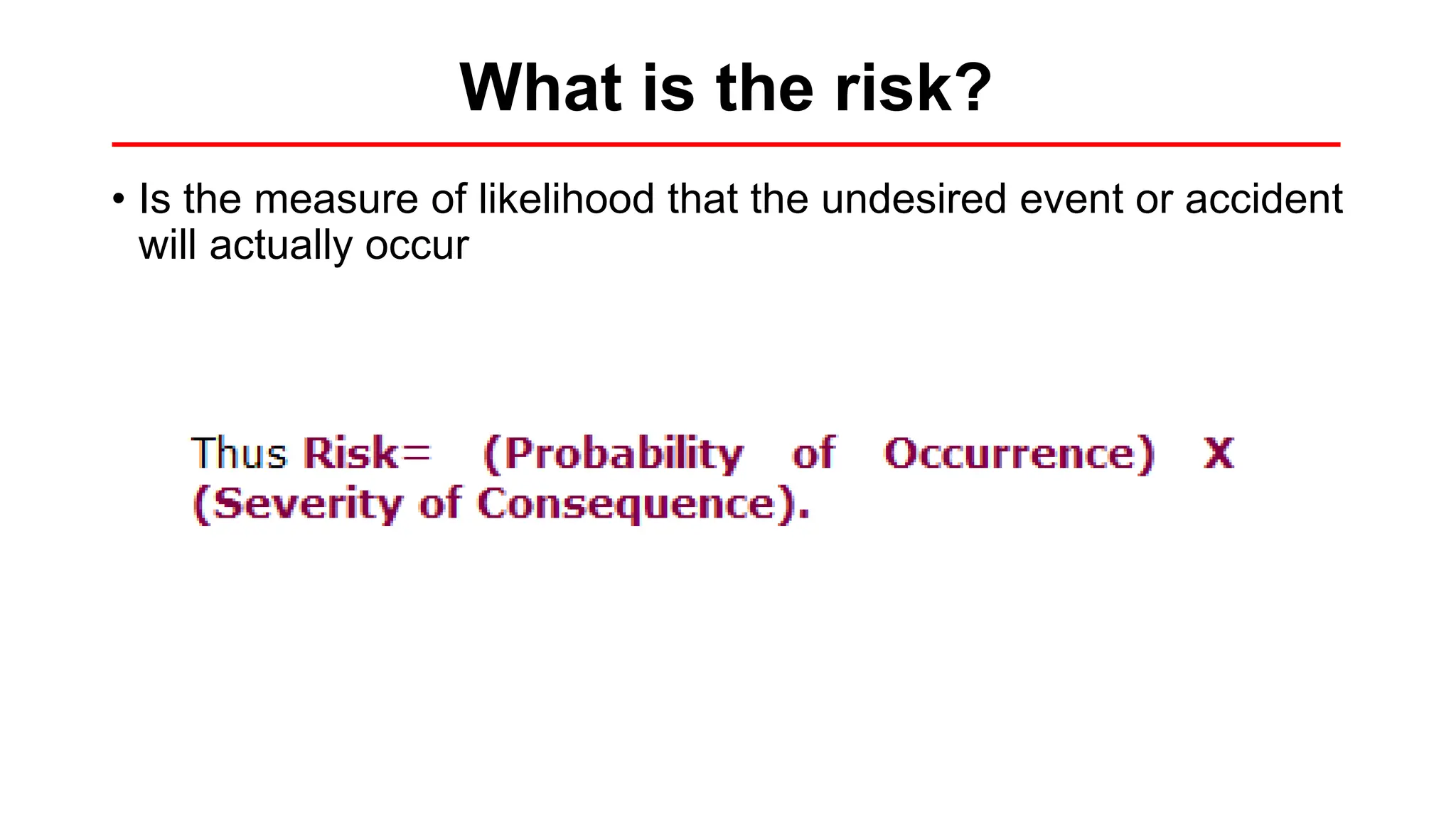 What is the risk?

• Is the measure of likelihood that the undesired event or accident will actually occur

Thus Risk= (Probability of Occurrence) X (Severity of Consequence).